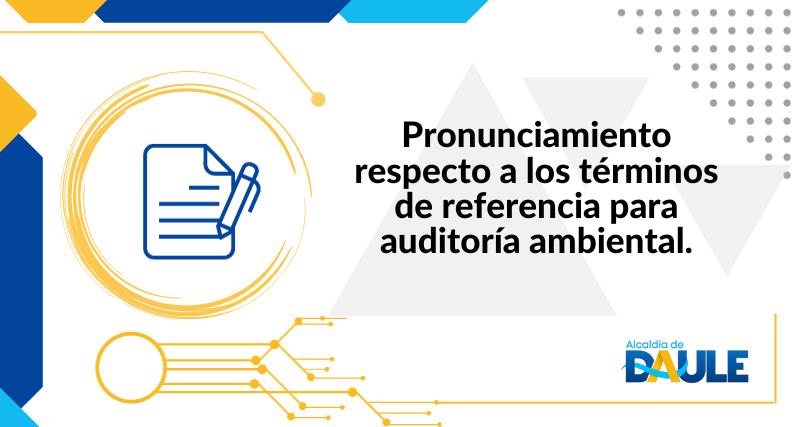 Pronunciamiento respecto a los términos de referencia para auditoría ambiental.

Alcaldía de
DAULE